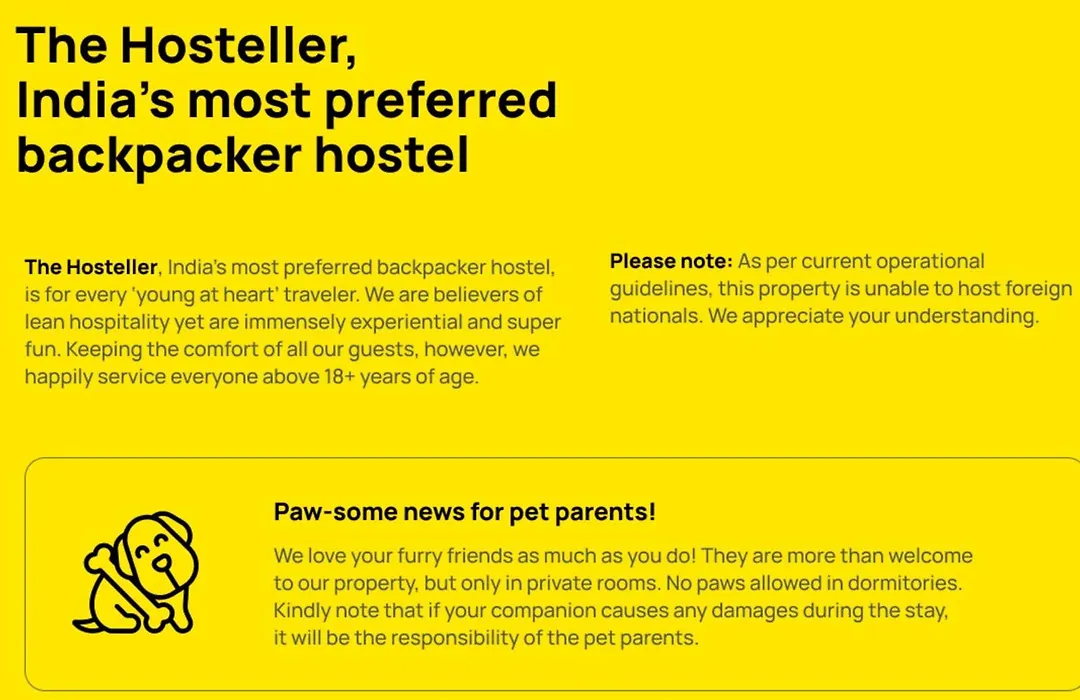 The Hosteller,
India's most preferred backpacker hostel

The Hosteller, India's most preferred backpacker hostel, is for every 'young at heart' traveler. We are believers of lean hospitality yet are immensely experiential and super fun. Keeping the comfort of all our guests, however, we happily service everyone above 18+ years of age.

Please note: As per current operational guidelines, this property is unable to host foreign nationals. We appreciate your understanding.

Paw-some news for pet parents!

We love your furry friends as much as you do! They are more than welcome to our property, but only in private rooms. No paws allowed in dormitories. Kindly note that if your companion causes any damages during the stay, it will be the responsibility of the pet parents.